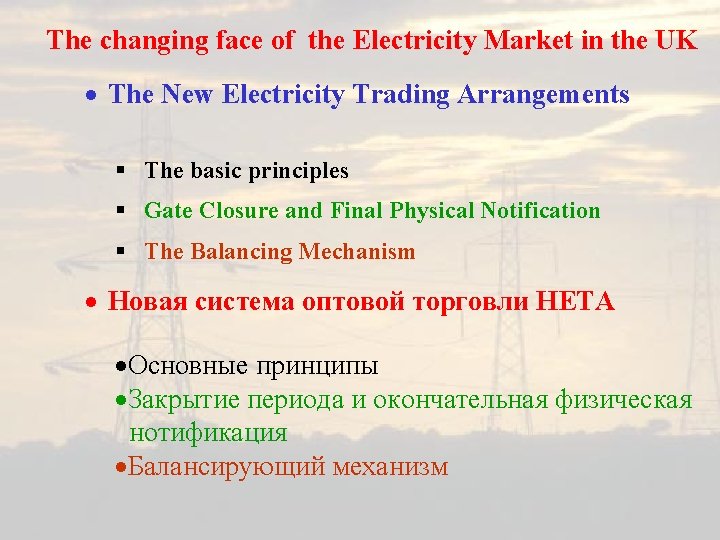 The changing face of the Electricity Market in the UK

• The New Electricity Trading Arrangements

▪ The basic principles

▪ Gate Closure and Final Physical Notification

▪ The Balancing Mechanism

• Новая система оптовой торговли НЕТА

•Основные принципы

•Закрытие периода и окончательная физическая нотификация

•Балансирующий механизм